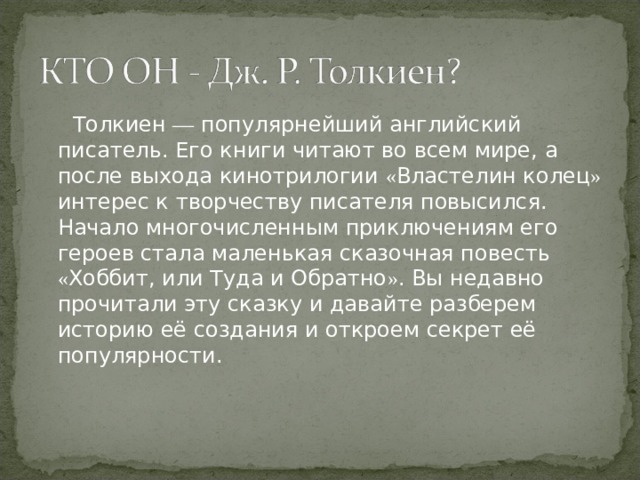 КТО ОН - Дж. Р. Толкиен?

Толкиен — популярнейший английский писатель. Его книги читают во всем мире, а после выхода кинотрилогии «Властелин колец» интерес к творчеству писателя повысился. Начало многочисленным приключениям его героев стала маленькая сказочная повесть «Хоббит, или Туда и Обратно». Вы недавно прочитали эту сказку и давайте разберем историю её создания и откроем секрет её популярности.